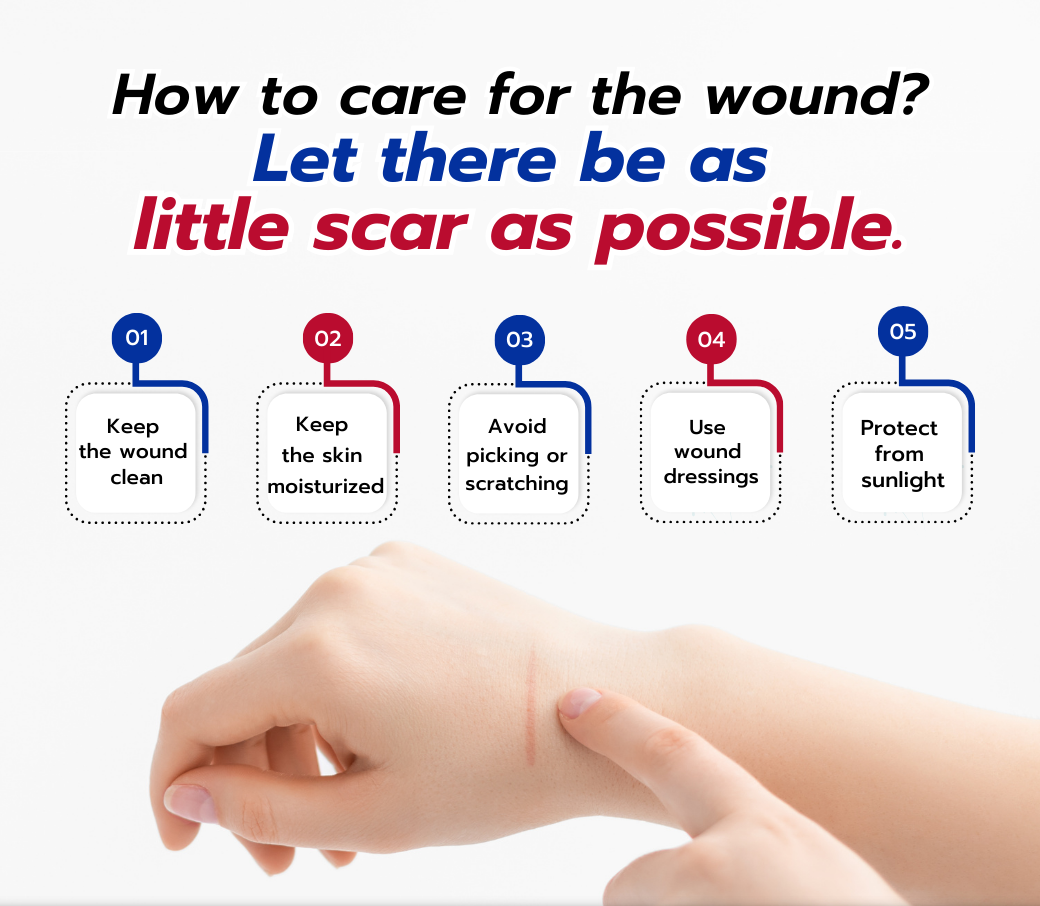 How to care for the wound?
Let there be as little scar as possible.

01
Keep the wound clean

02
Keep the skin moisturized

03
Avoid picking or scratching

04
Use wound dressings

05
Protect from sunlight